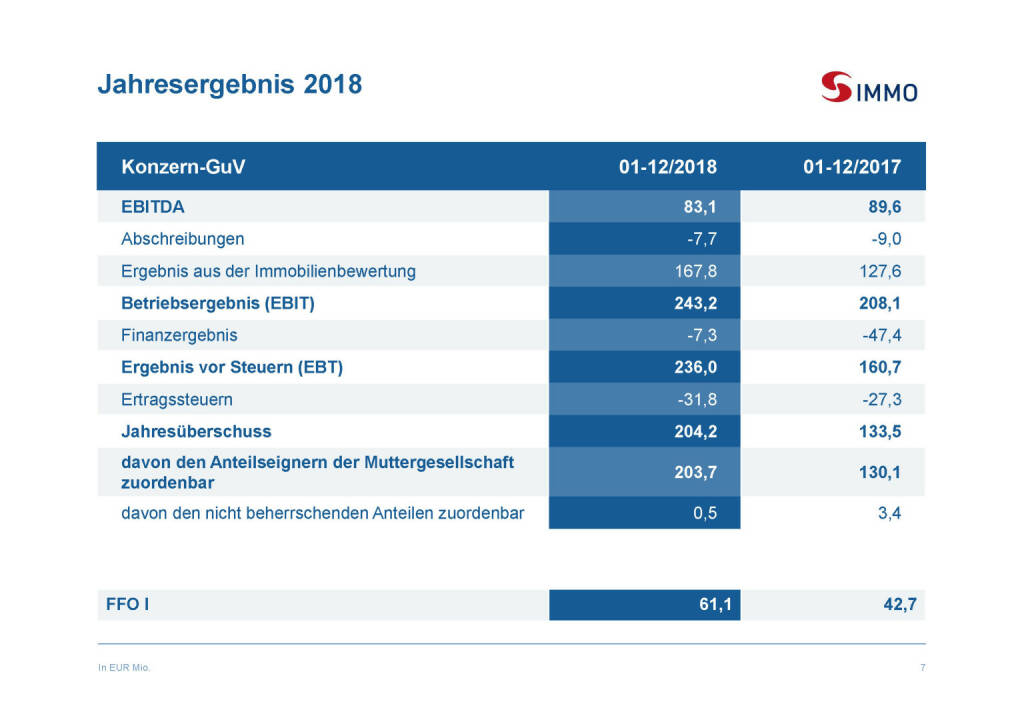 Jahresergebnis 2018

S IMMO

| Konzern-GuV | 01-12/2018 | 01-12/2017 |
|---|---|---|
| EBITDA | 83,1 | 89,6 |
| Abschreibungen | -7,7 | -9,0 |
| Ergebnis aus der Immobilienbewertung | 167,8 | 127,6 |
| Betriebsergebnis (EBIT) | 243,2 | 208,1 |
| Finanzergebnis | -7,3 | -47,4 |
| Ergebnis vor Steuern (EBT) | 236,0 | 160,7 |
| Ertragssteuern | -31,8 | -27,3 |
| Jahresüberschuss | 204,2 | 133,5 |
| davon den Anteilseignern der Muttergesellschaft zuordenbar | 203,7 | 130,1 |
| davon den nicht beherrschenden Anteilen zuordenbar | 0,5 | 3,4 |

| FFO I | 61,1 | 42,7 |
|---|---|---|

In EUR Mio.

7